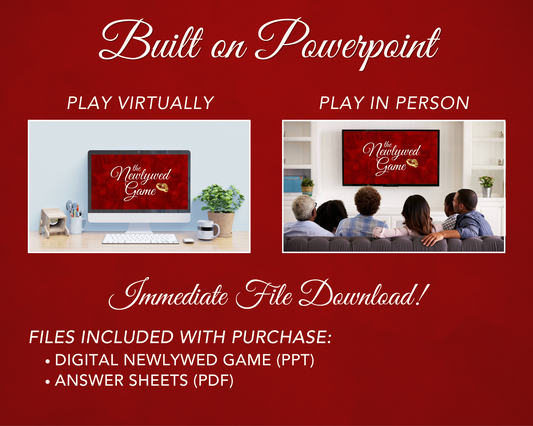 Built on Powerpoint

PLAY VIRTUALLY

the Newlywed Game

PLAY IN PERSON

the Newlywed Game

Immediate File Download!

FILES INCLUDED WITH PURCHASE:
• DIGITAL NEWLYWED GAME (PPT)
• ANSWER SHEETS (PDF)